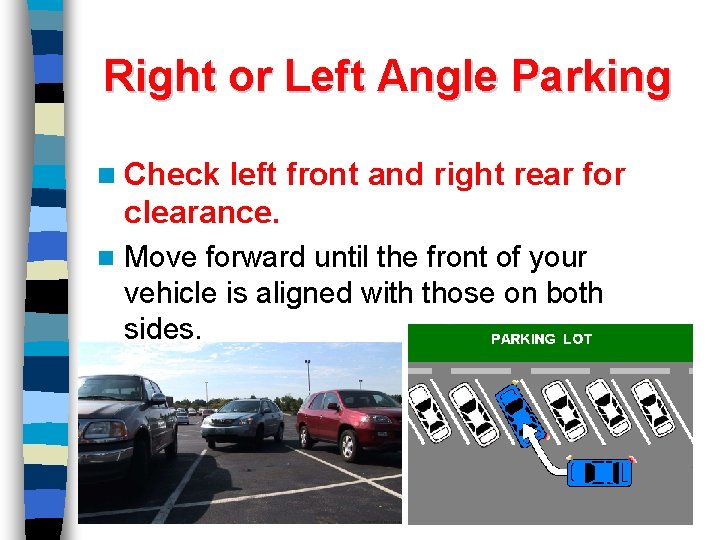 Right or Left Angle Parking

Check left front and right rear for clearance.

Move forward until the front of your vehicle is aligned with those on both sides.

PARKING LOT